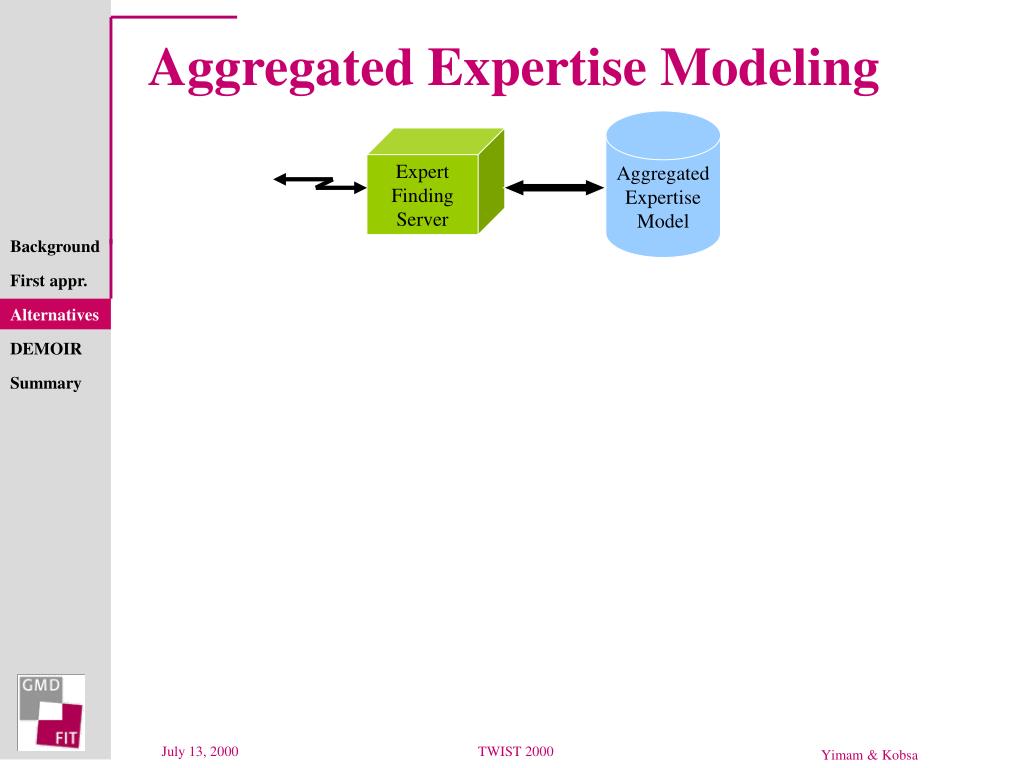 Aggregated Expertise Modeling

Expert Finding Server

Aggregated Expertise Model

Background
First appr.
Alternatives
DEMOIR
Summary

GMD
FIT

July 13, 2000

TWIST 2000

Yimam & Kobsa